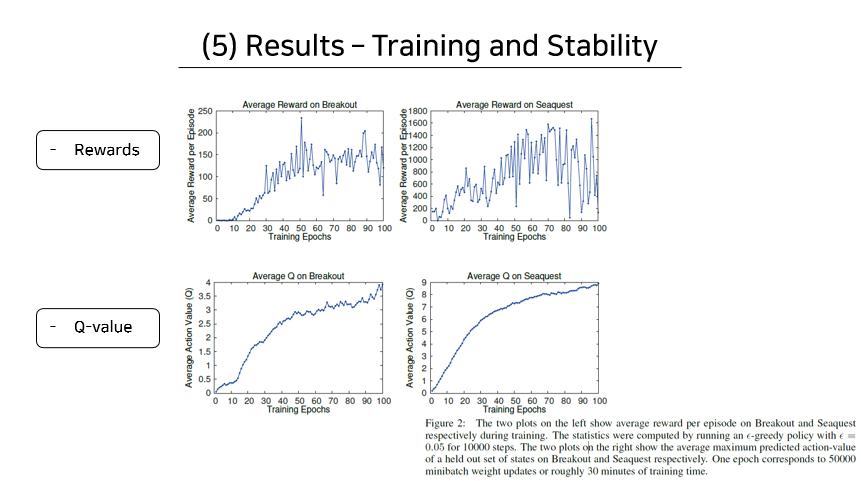 (5) Results – Training and Stability

- Rewards

- Q-value

Average Reward on Breakout

Average Reward per Episode

250
200
150
100
50
0

0 10 20 30 40 50 60 70 80 90 100

Training Epochs

Average Reward on Seaquest

Average Reward per Episode

1800
1600
1400
1200
1000
800
600
400
200
0

0 10 20 30 40 50 60 70 80 90 100

Training Epochs

Average Q on Breakout

Average Action Value (Q)

4
3.5
3
2.5
2
1.5
1
0.5
0

0 10 20 30 40 50 60 70 80 90 100

Training Epochs

Average Q on Seaquest

Average Action Value (Q)

9
8
7
6
5
4
3
2
1
0

0 10 20 30 40 50 60 70 80 90 100

Training Epochs

Figure 2: The two plots on the left show average reward per episode on Breakout and Seaquest respectively during training. The statistics were computed by running an $\epsilon$-greedy policy with $\epsilon = 0.05$ for 10000 steps. The two plots on the right show the average maximum predicted action-value of a held out set of states on Breakout and Seaquest respectively. One epoch corresponds to 50000 minibatch weight updates or roughly 30 minutes of training time.